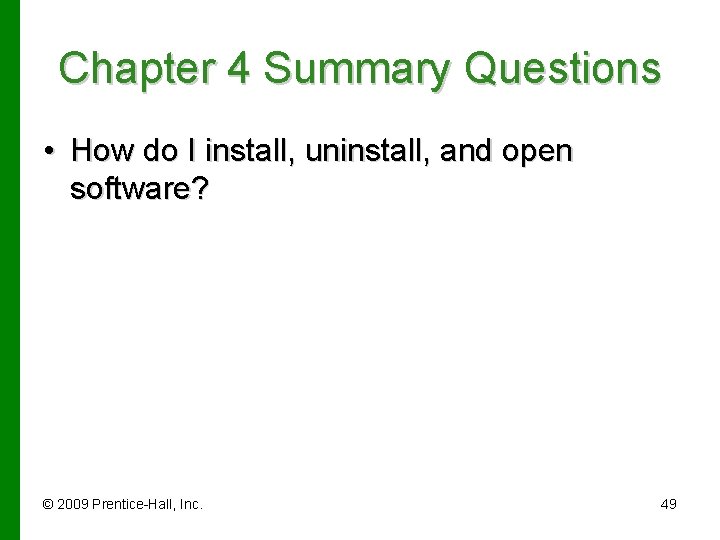 Chapter 4 Summary Questions

• How do I install, uninstall, and open software?

© 2009 Prentice-Hall, Inc.

49